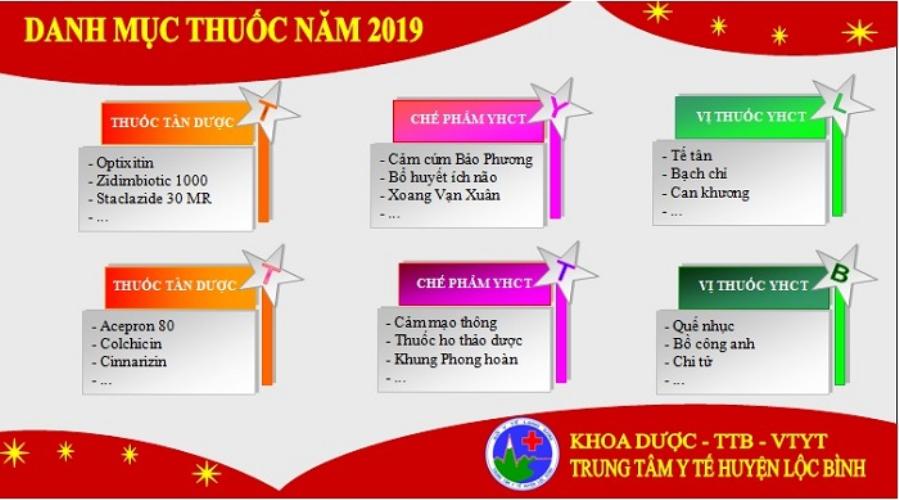 DANH MỤC THUỐC NĂM 2019

THUỐC TÂN DƯỢC
T
- Optixitin
- Zidimbiotic 1000
- Staclazide 30 MR
- ...

CHẾ PHẨM YHCT
Y
- Cảm cúm Bảo Phương
- Bổ huyết ích não
- Xoang Vạn Xuân
- ...

VỊ THUỐC YHCT
L
- Tế tân
- Bạch chỉ
- Can khương
- ...

THUỐC TÂN DƯỢC
T
- Acepron 80
- Colchicin
- Cinnarizin
- ...

CHẾ PHẨM YHCT
T
- Cảm mạo thông
- Thuốc ho thảo dược
- Khung Phong hoàn
- ...

VỊ THUỐC YHCT
B
- Quế nhục
- Bồ công anh
- Chi tử
- ...

KHOA DƯỢC - TTB - VTYT
TRUNG TÂM Y TẾ HUYỆN LỘC BÌNH